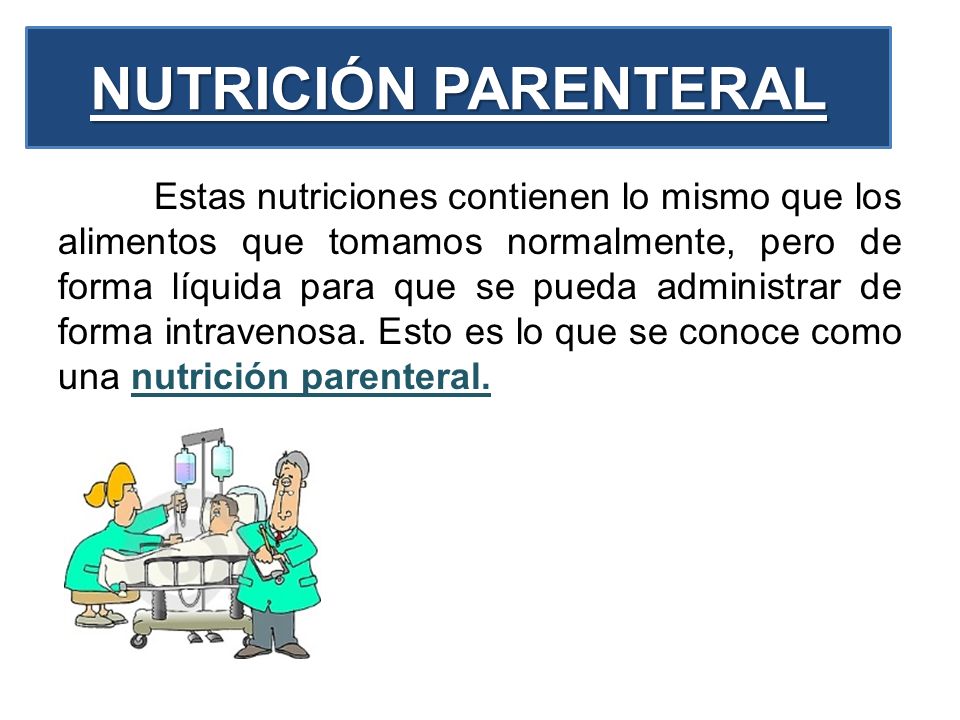 NUTRICIÓN PARENTERAL

Estas nutriciones contienen lo mismo que los alimentos que tomamos normalmente, pero de forma líquida para que se pueda administrar de forma intravenosa. Esto es lo que se conoce como una nutrición parenteral.